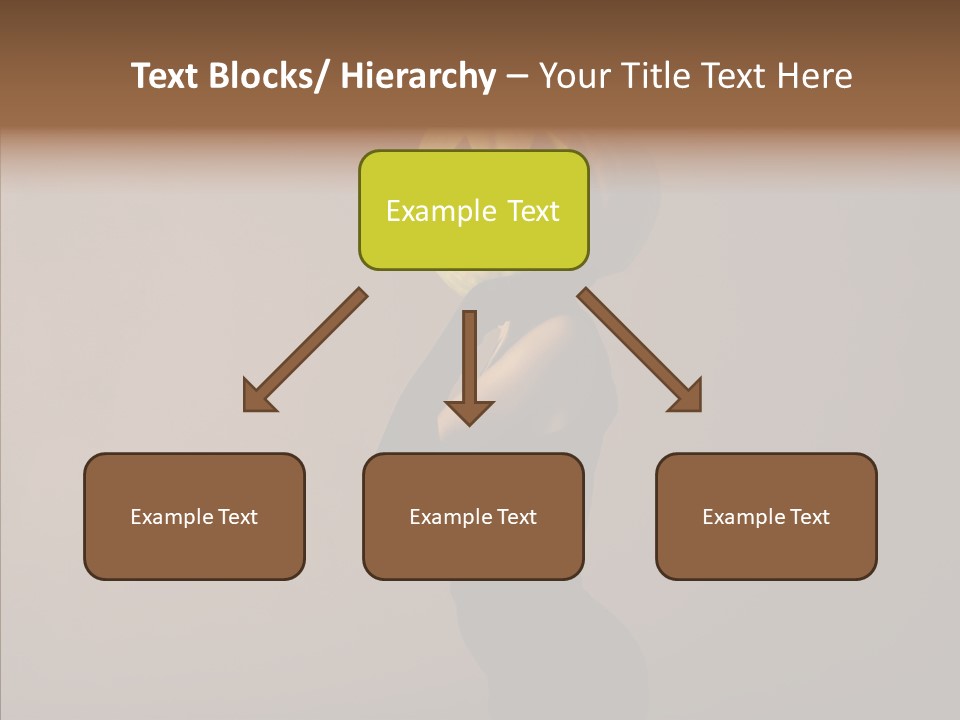 Text Blocks/ Hierarchy – Your Title Text Here

Example Text

Example Text

Example Text

Example Text